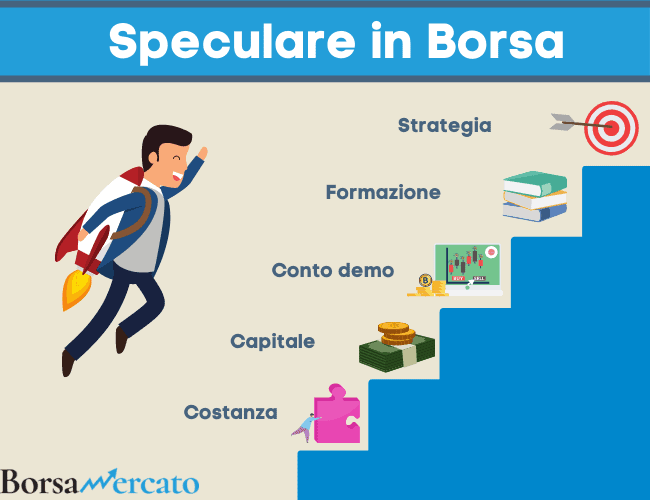 Speculare in Borsa

Strategia

Formazione

Conto demo

BUY SELL

Capitale

Costanza

BorsaMercato